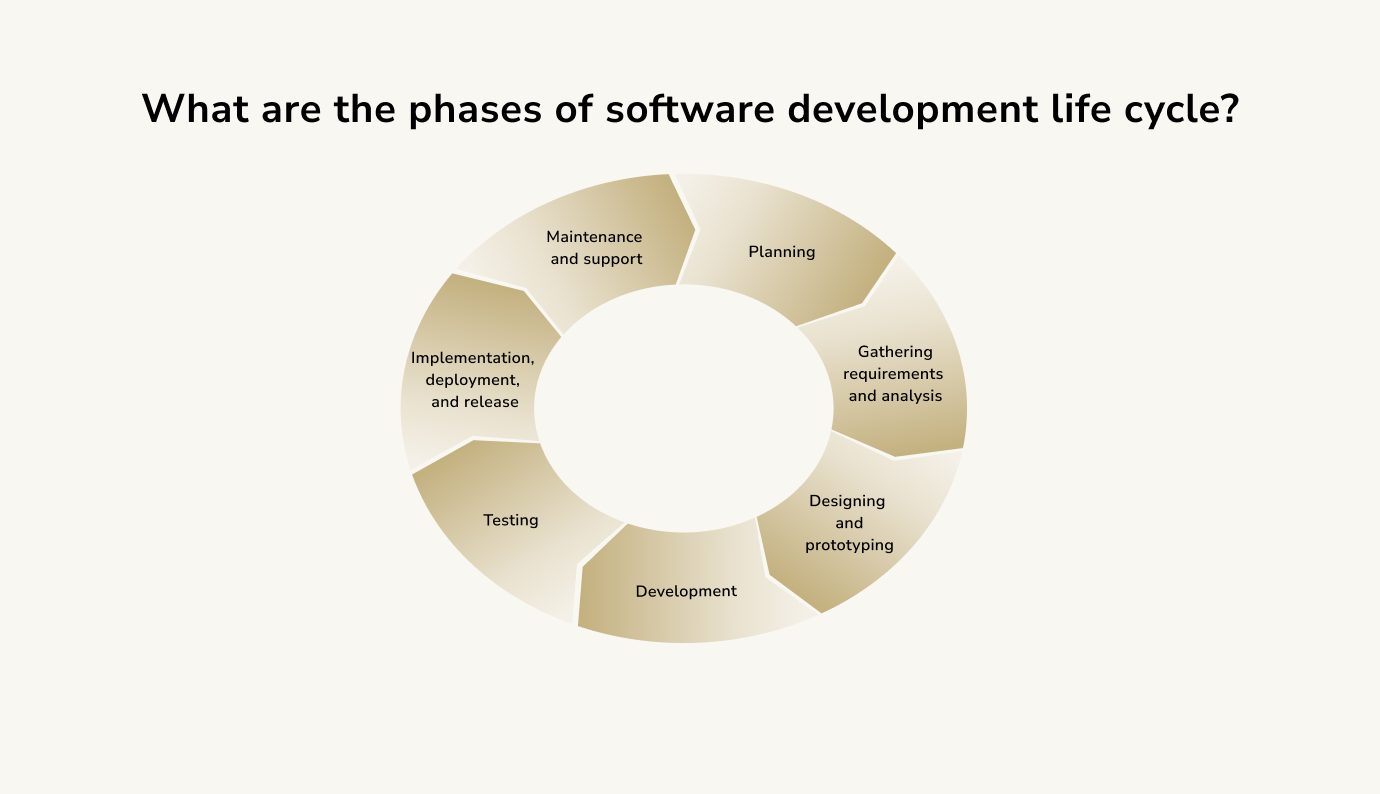 What are the phases of software development life cycle?

Planning

Gathering requirements and analysis

Designing and prototyping

Development

Testing

Implementation, deployment, and release

Maintenance and support